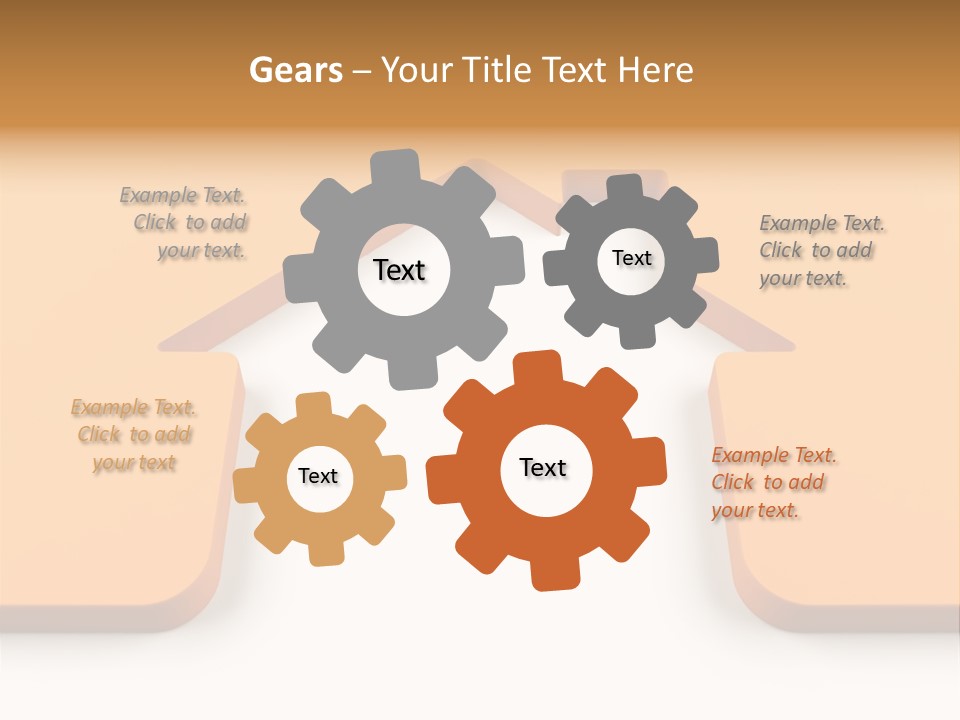 Gears – Your Title Text Here

Example Text. Click to add your text.

Text

Text

Example Text. Click to add your text.

Example Text. Click to add your text

Text

Text

Example Text. Click to add your text.